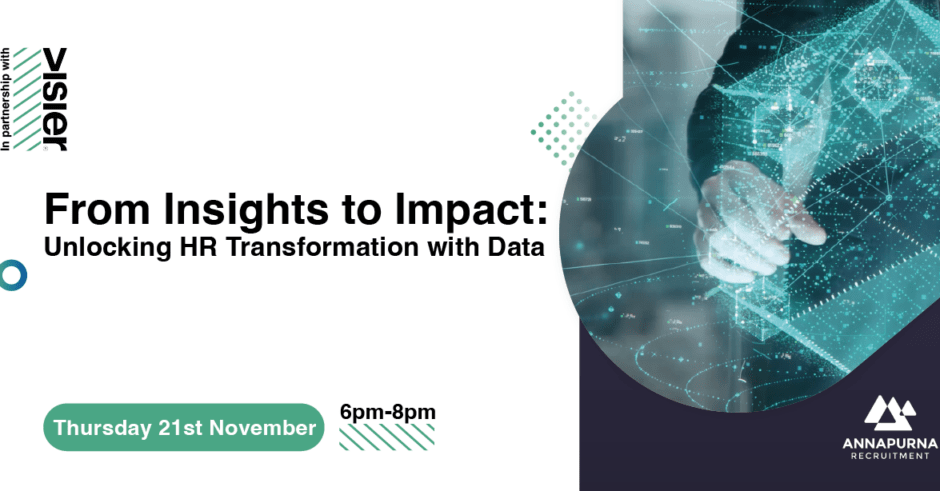 In partnership with
visier

From Insights to Impact:
Unlocking HR Transformation with Data

Thursday 21st November

6pm-8pm

ANNAPURNA
RECRUITMENT